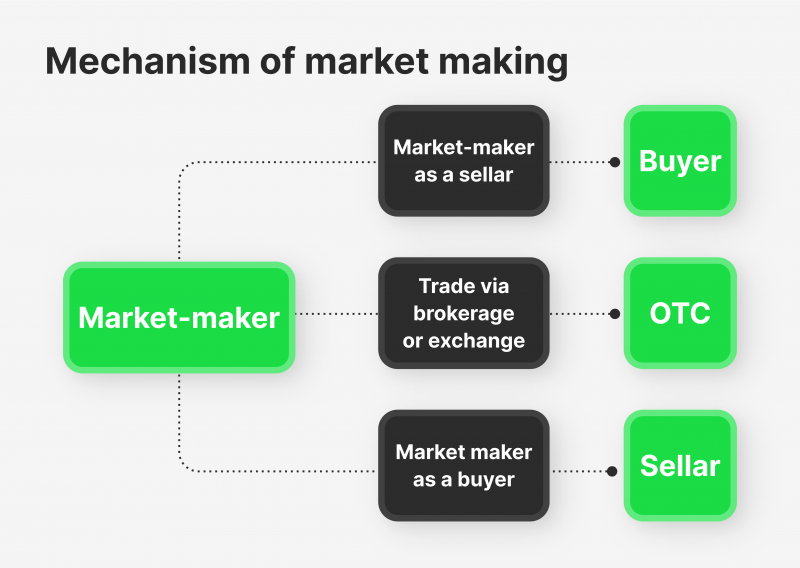 Mechanism of market making

Market-maker

Market-maker as a sellar

Buyer

Trade via brokerage or exchange

OTC

Market maker as a buyer

Sellar